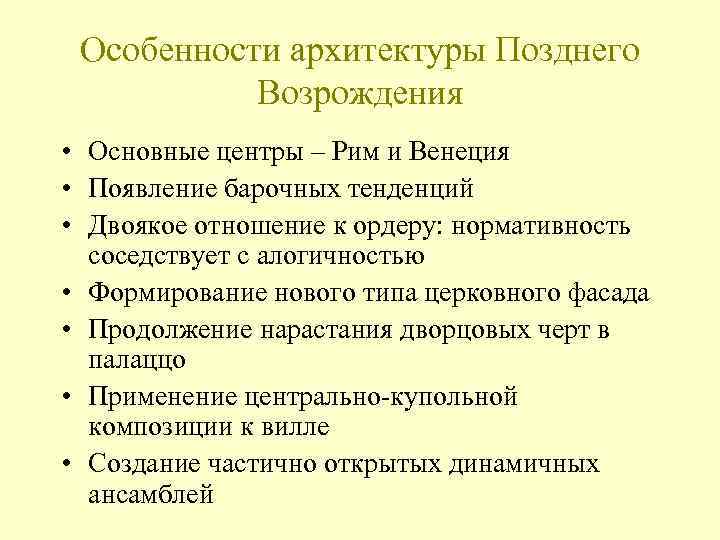 Особенности архитектуры Позднего Возрождения

• Основные центры – Рим и Венеция
• Появление барочных тенденций
• Двоякое отношение к ордеру: нормативность соседствует с алогичностью
• Формирование нового типа церковного фасада
• Продолжение нарастания дворцовых черт в палаццо
• Применение центрально-купольной композиции к вилле
• Создание частично открытых динамичных ансамблей